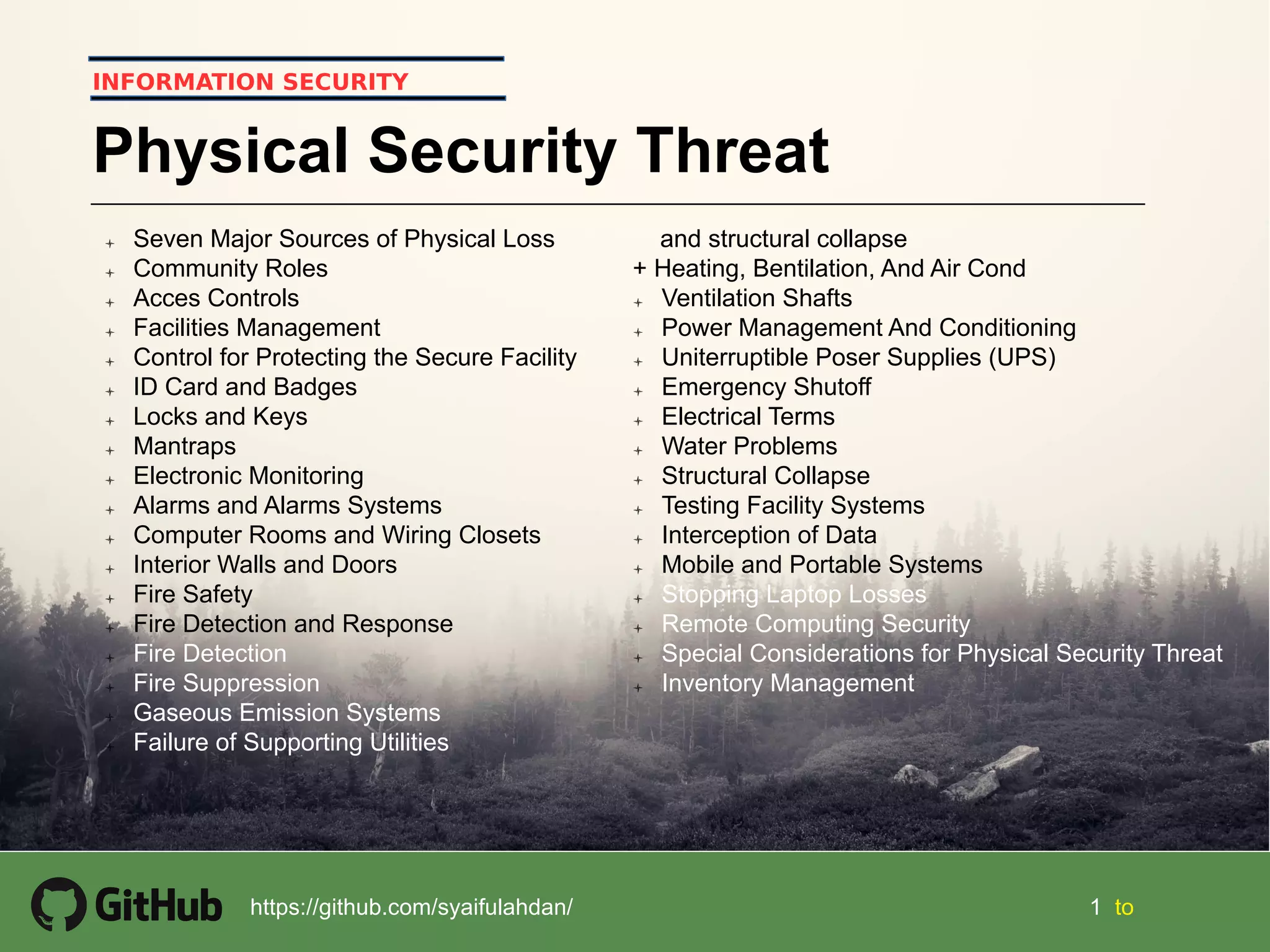 INFORMATION SECURITY

Physical Security Threat

+ Seven Major Sources of Physical Loss
+ Community Roles
+ Acces Controls
+ Facilities Management
+ Control for Protecting the Secure Facility
+ ID Card and Badges
+ Locks and Keys
+ Mantraps
+ Electronic Monitoring
+ Alarms and Alarms Systems
+ Computer Rooms and Wiring Closets
+ Interior Walls and Doors
+ Fire Safety
+ Fire Detection and Response
+ Fire Detection
+ Fire Suppression
+ Gaseous Emission Systems
+ Failure of Supporting Utilities and structural collapse
+ Heating, Bentilation, And Air Cond
+ Ventilation Shafts
+ Power Management And Conditioning
+ Uniterruptible Poser Supplies (UPS)
+ Emergency Shutoff
+ Electrical Terms
+ Water Problems
+ Structural Collapse
+ Testing Facility Systems
+ Interception of Data
+ Mobile and Portable Systems
+ Stopping Laptop Losses
+ Remote Computing Security
+ Special Considerations for Physical Security Threat
+ Inventory Management

GitHub https://github.com/syaifulahdan/ 1 to